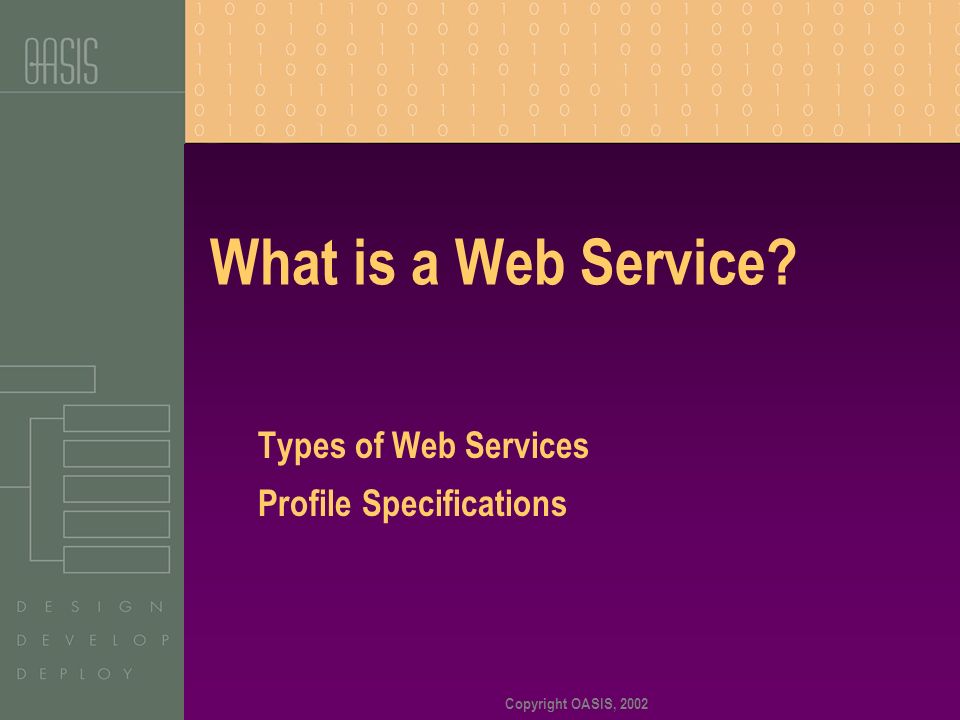 OASIS

What is a Web Service?

Types of Web Services

Profile Specifications

DESIGN
DEVELOP
DEPLOY

Copyright OASIS, 2002